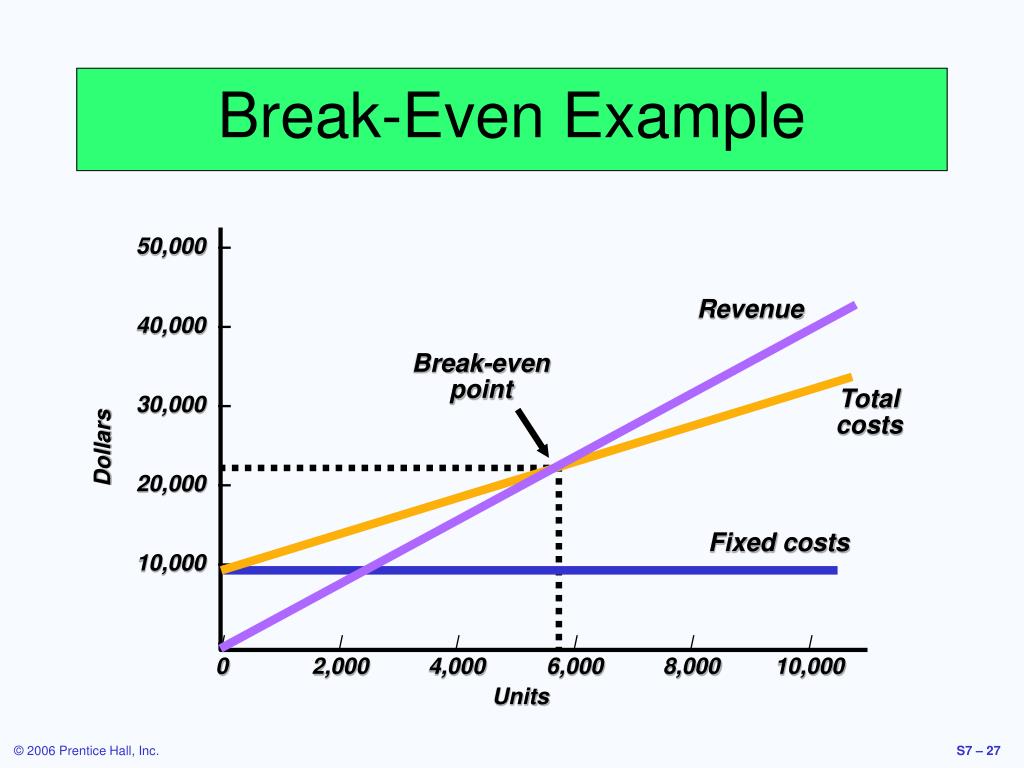 Break-Even Example

50,000
40,000
30,000
20,000
10,000
Dollars

Revenue
Break-even point
Total costs
Fixed costs

0
2,000
4,000
6,000
8,000
10,000
Units

© 2006 Prentice Hall, Inc.
S7 – 27